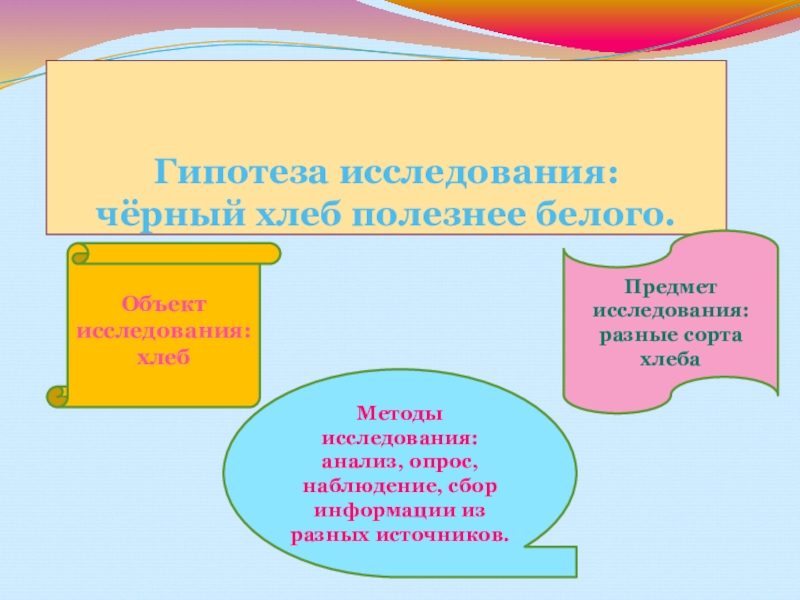 Гипотеза исследования:
чёрный хлеб полезнее белого.

Объект исследования: хлеб

Предмет исследования: разные сорта хлеба

Методы исследования: анализ, опрос, наблюдение, сбор информации из разных источников.